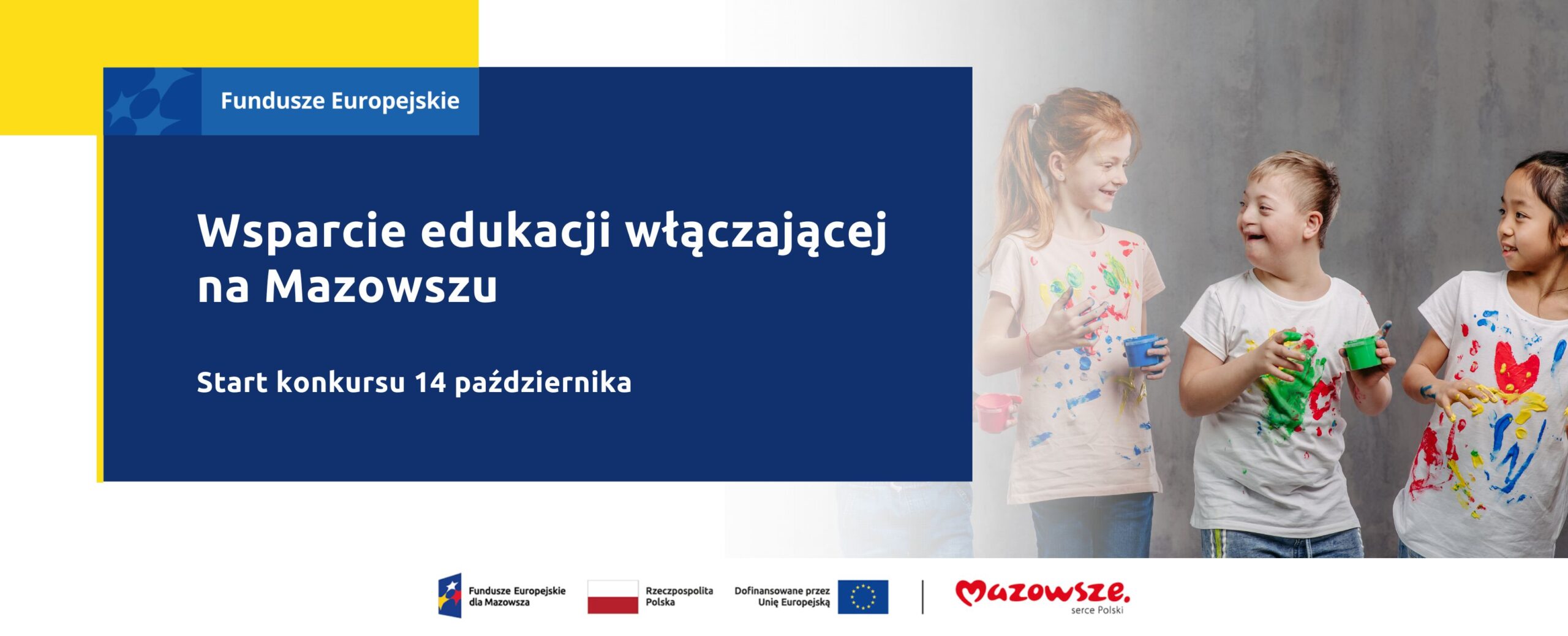 Fundusze Europejskie

Wsparcie edukacji włączającej na Mazowszu

Start konkursu 14 października

Fundusze Europejskie dla Mazowsza

Rzeczpospolita Polska

Dofinansowane przez Unię Europejską

Mazowsze.
serce Polski